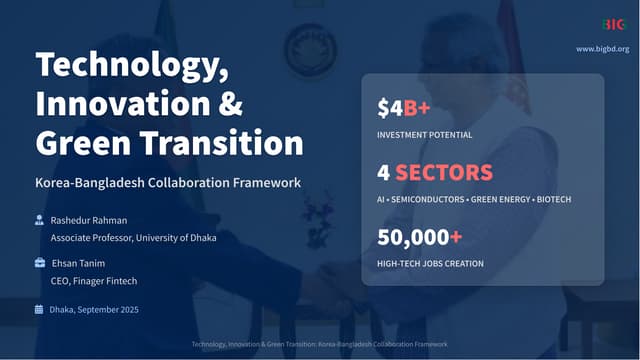 BIG

www.bigbd.org

Technology, Innovation & Green Transition

Korea-Bangladesh Collaboration Framework

Rashedur Rahman
Associate Professor, University of Dhaka

Ehsan Tanim
CEO, Finager Fintech

Dhaka, September 2025

$4B+
INVESTMENT POTENTIAL

4 SECTORS
AI • SEMICONDUCTORS • GREEN ENERGY • BIOTECH

50,000+
HIGH-TECH JOBS CREATION

Technology, Innovation & Green Transition: Korea-Bangladesh Collaboration Framework